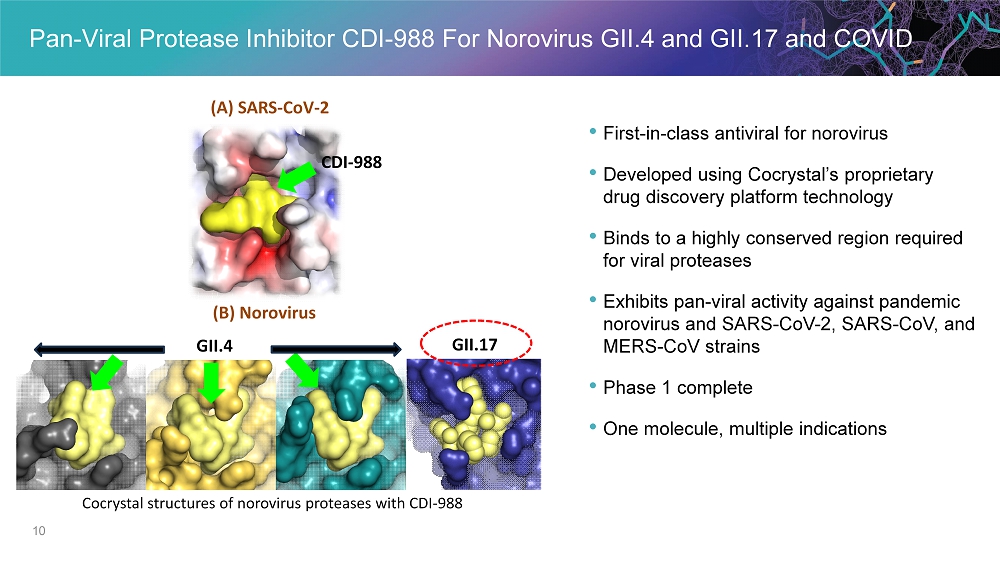 Pan-Viral Protease Inhibitor CDI-988 For Norovirus GII.4 and GII.17 and COVID

(A) SARS-CoV-2

CDI-988

(B) Norovirus

GII.4

GII.17

Cocrystal structures of norovirus proteases with CDI-988

• First-in-class antiviral for norovirus

• Developed using Cocrystal's proprietary drug discovery platform technology

• Binds to a highly conserved region required for viral proteases

• Exhibits pan-viral activity against pandemic norovirus and SARS-CoV-2, SARS-CoV, and MERS-CoV strains

• Phase 1 complete

• One molecule, multiple indications

10